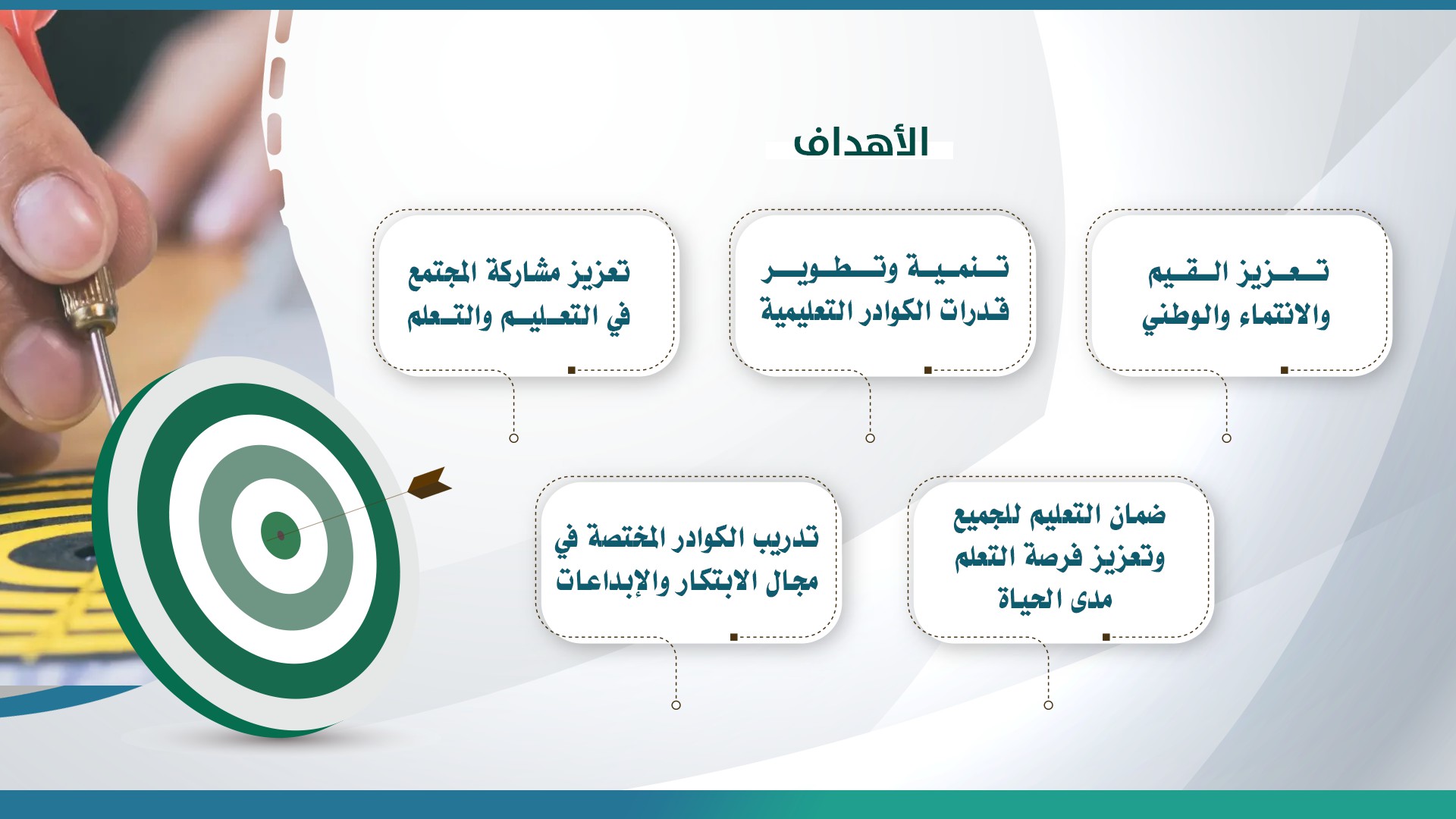 الأهداف

تعزيز القيم والانتماء والوطني

تنمية وتطوير قدرات الكوادر التعليمية

تعزيز مشاركة المجتمع في التعليم والتعلم

ضمان التعليم للجميع وتعزيز فرصة التعلم مدى الحياة

تدريب الكوادر المختصة في مجال الابتكار والإبداعات